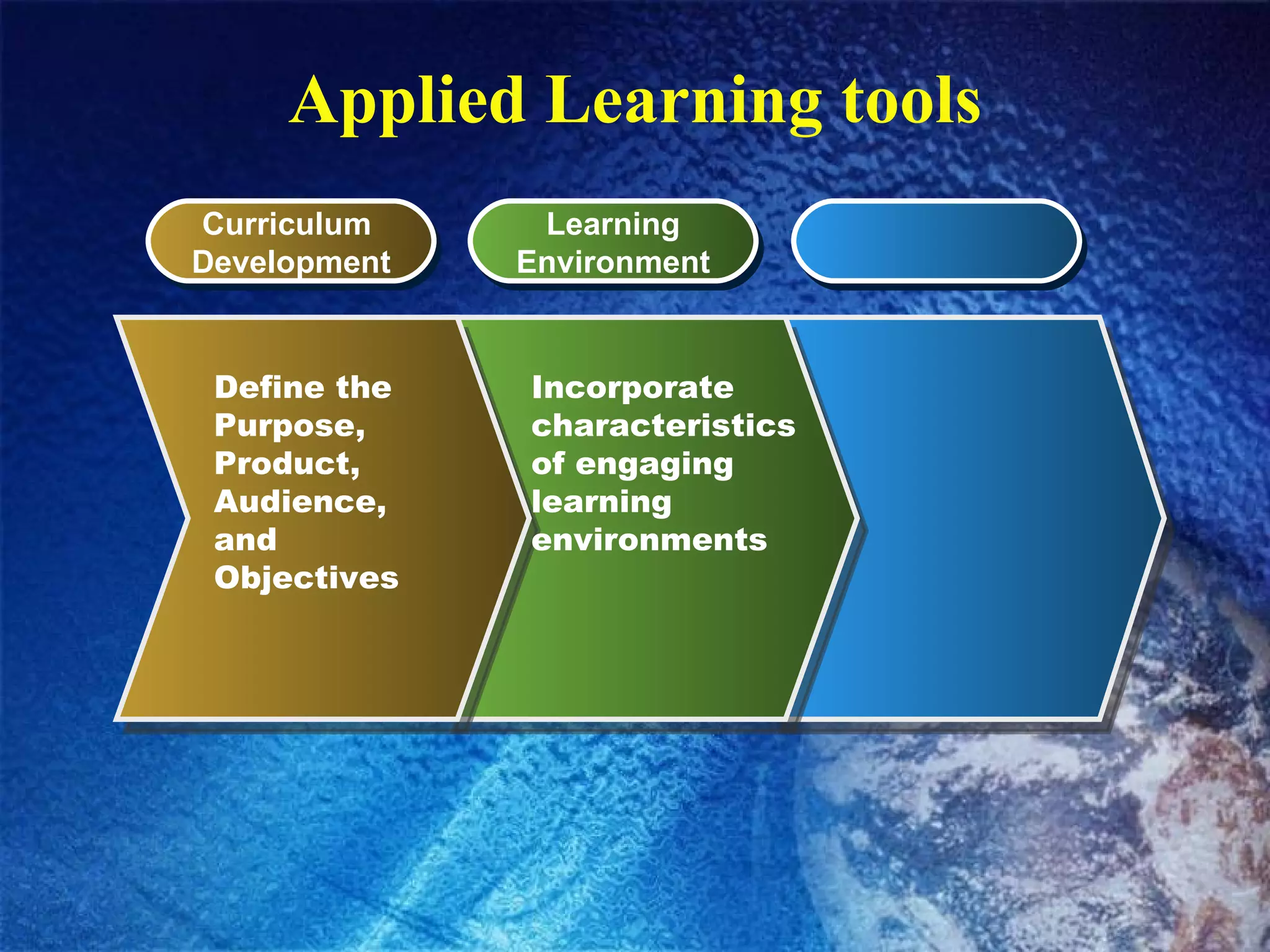 Applied Learning tools

Curriculum Development

Learning Environment

Define the Purpose, Product, Audience, and Objectives

Incorporate characteristics of engaging learning environments